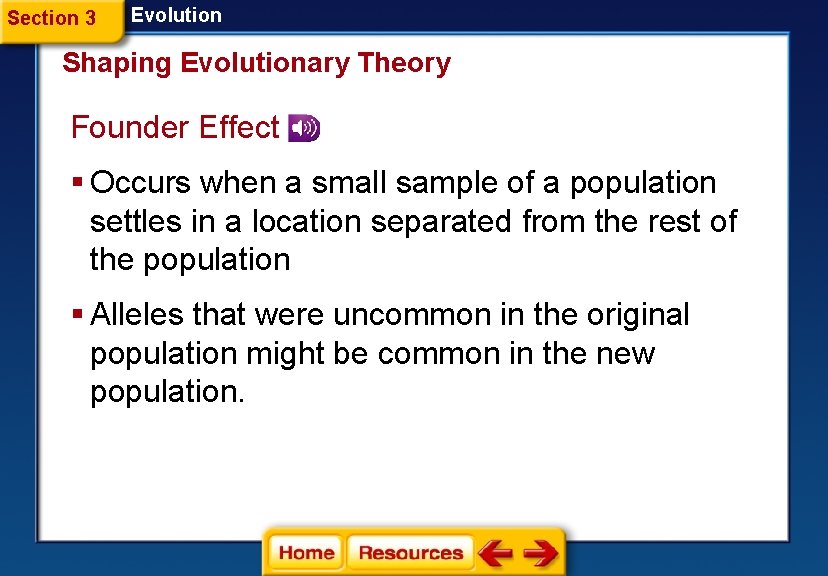 Section 3 Evolution

Shaping Evolutionary Theory

Founder Effect

▪ Occurs when a small sample of a population settles in a location separated from the rest of the population

▪ Alleles that were uncommon in the original population might be common in the new population.

Home Resources